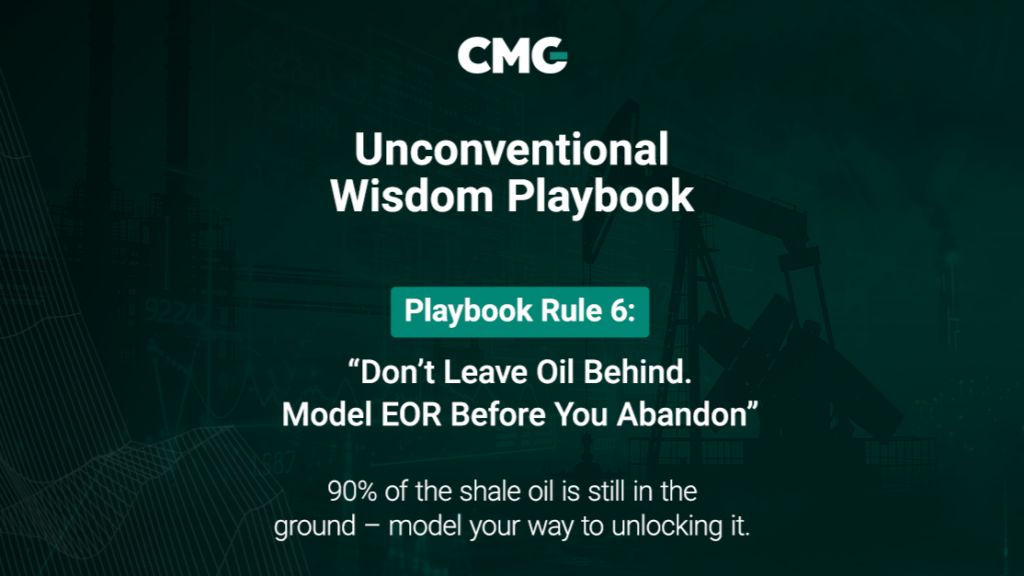 CMG

Unconventional Wisdom Playbook

Playbook Rule 6:

“Don’t Leave Oil Behind. Model EOR Before You Abandon”

90% of the shale oil is still in the ground – model your way to unlocking it.